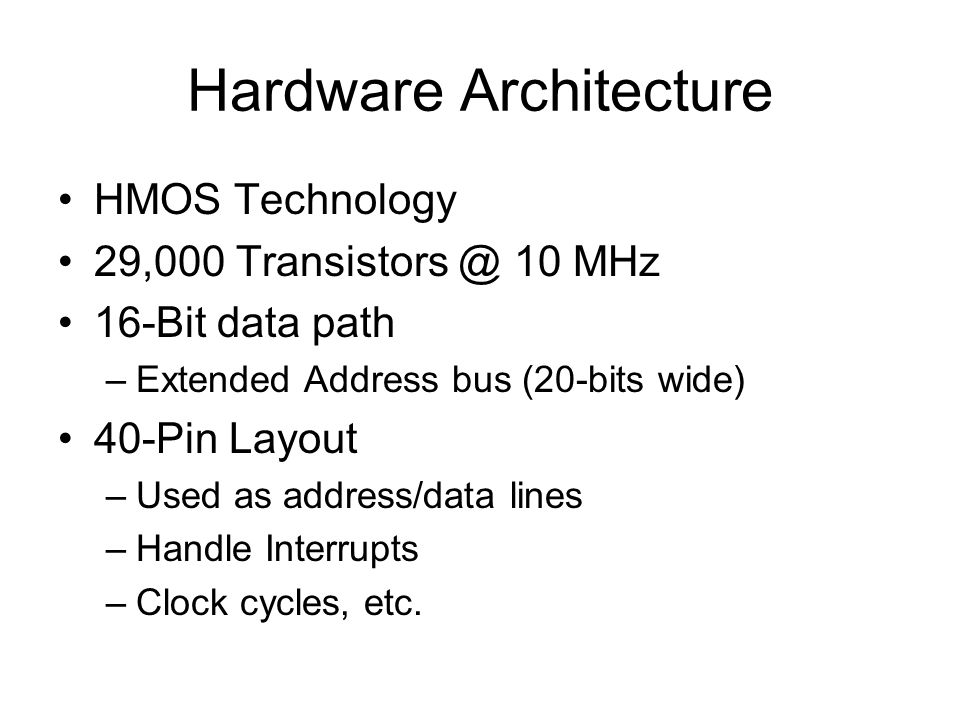 Hardware Architecture

• HMOS Technology
• 29,000 Transistors @ 10 MHz
• 16-Bit data path
– Extended Address bus (20-bits wide)
• 40-Pin Layout
– Used as address/data lines
– Handle Interrupts
– Clock cycles, etc.